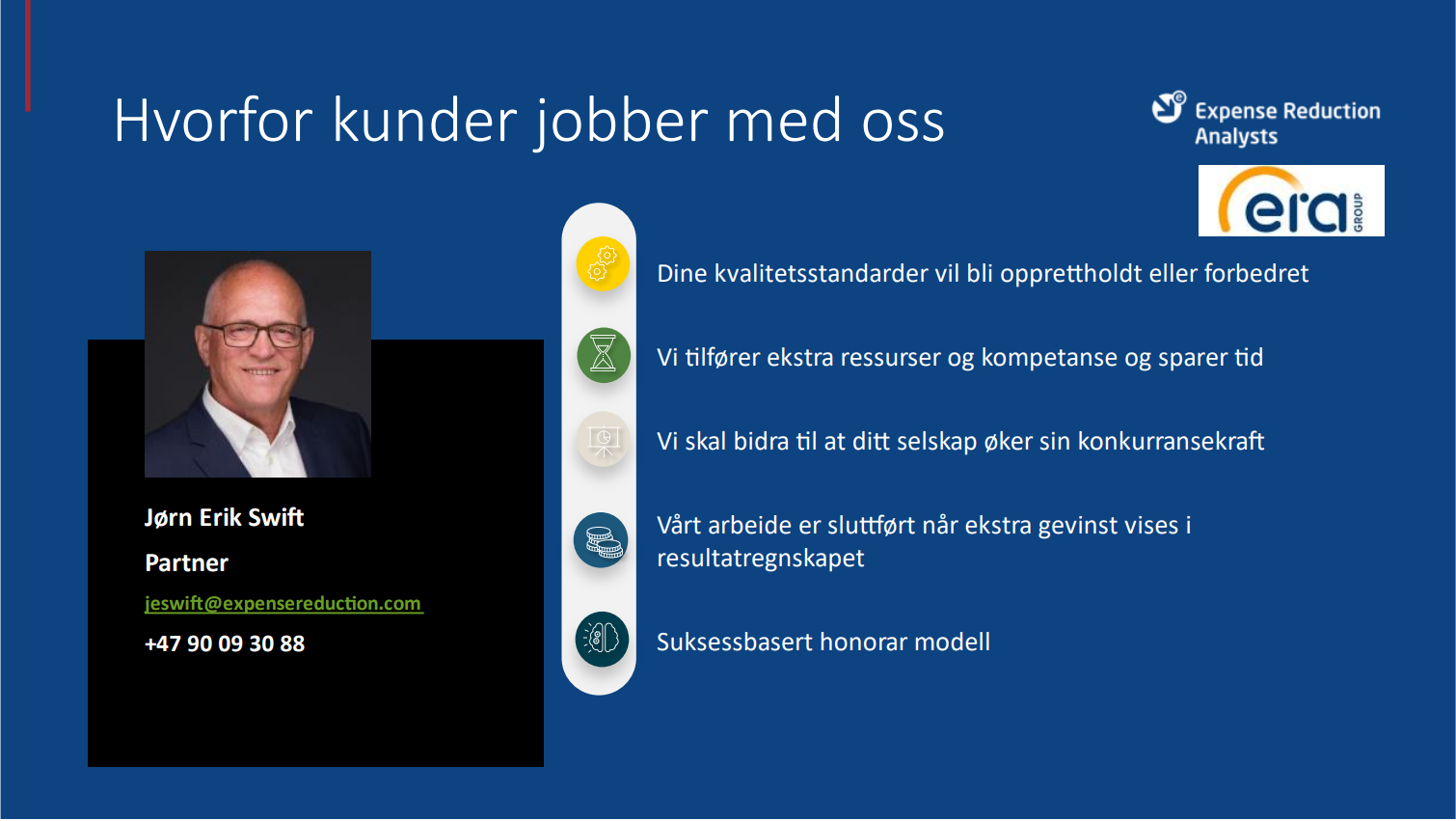 Hvorfor kunder jobber med oss

Expense Reduction Analysts

era GROUP

Jørn Erik Swift

Partner

jeswift@expensereduction.com

+47 90 09 30 88

Dine kvalitetsstandarder vil bli opprettholdt eller forbedret

Vi tilfører ekstra ressurser og kompetanse og sparer tid

Vi skal bidra til at ditt selskap øker sin konkurransekraft

Vårt arbeide er sluttført når ekstra gevinst vises i resultatregnskapet

Suksessbasert honorar modell